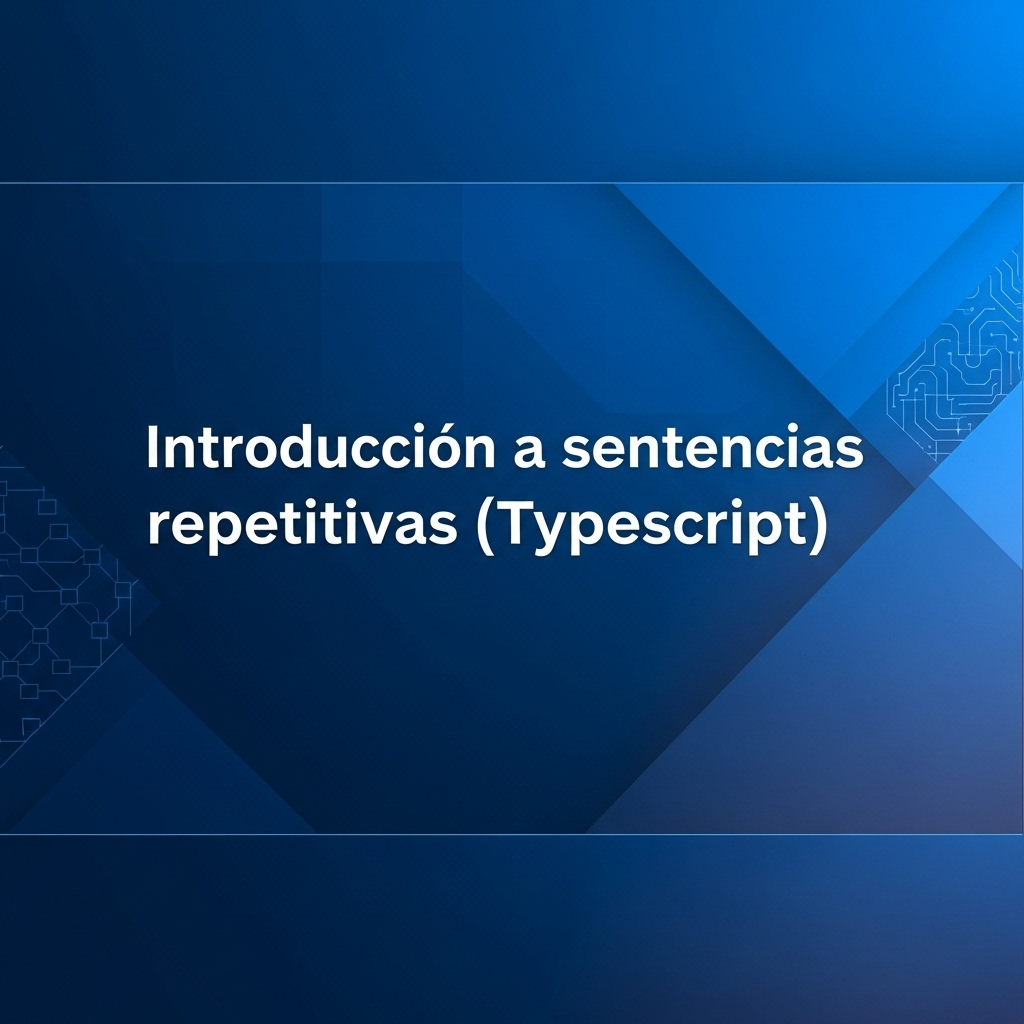 Introducción a sentencias repetitivas (Typescript)